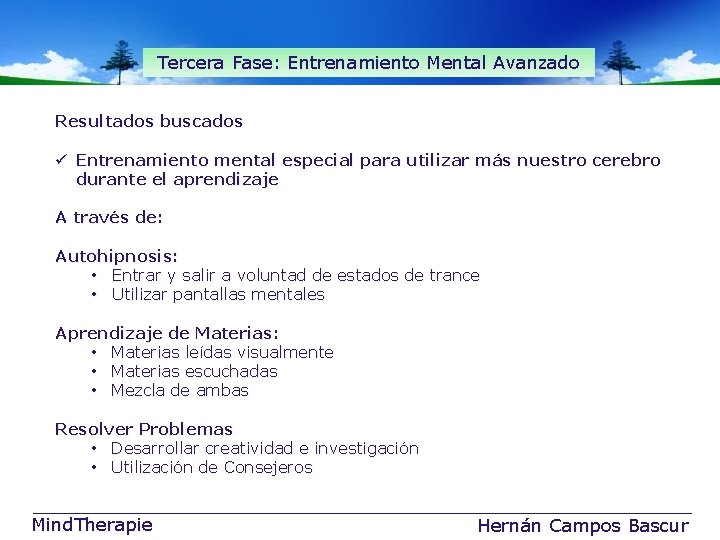 Tercera Fase: Entrenamiento Mental Avanzado

Resultados buscados

✓ Entrenamiento mental especial para utilizar más nuestro cerebro durante el aprendizaje

A través de:

Autohipnosis:
• Entrar y salir a voluntad de estados de trance
• Utilizar pantallas mentales

Aprendizaje de Materias:
• Materias leídas visualmente
• Materias escuchadas
• Mezcla de ambas

Resolver Problemas
• Desarrollar creatividad e investigación
• Utilización de Consejeros

MindTherapie

Hernán Campos Bascur